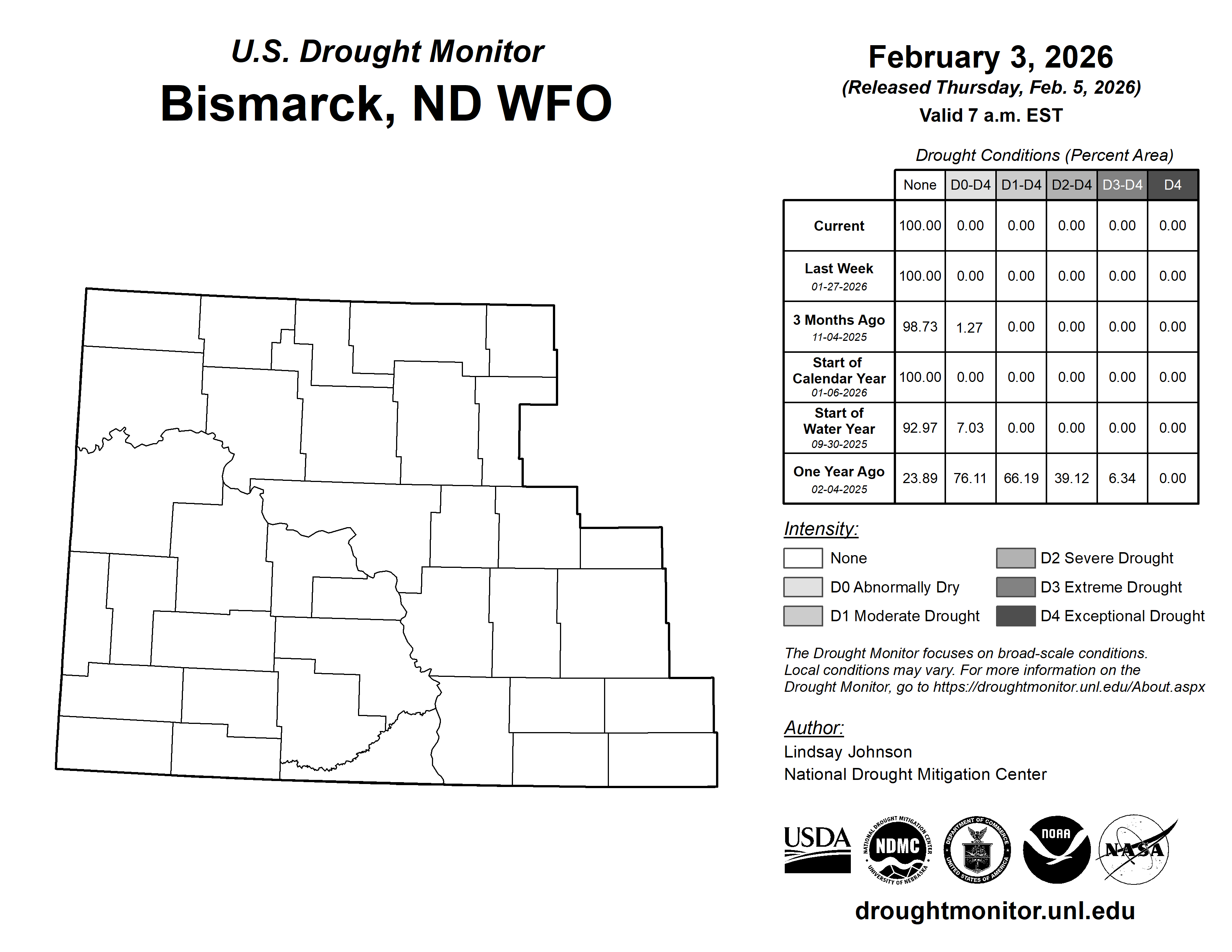 U.S. Drought Monitor
Bismarck, ND WFO

February 3, 2026
(Released Thursday, Feb. 5, 2026)
Valid 7 a.m. EST

Drought Conditions (Percent Area)

| | None | D0-D4 | D1-D4 | D2-D4 | D3-D4 | D4 |
|---|---|---|---|---|---|---|
| Current | 100.00 | 0.00 | 0.00 | 0.00 | 0.00 | 0.00 |
| Last Week 01-27-2026 | 100.00 | 0.00 | 0.00 | 0.00 | 0.00 | 0.00 |
| 3 Months Ago 11-04-2025 | 98.73 | 1.27 | 0.00 | 0.00 | 0.00 | 0.00 |
| Start of Calendar Year 01-06-2026 | 100.00 | 0.00 | 0.00 | 0.00 | 0.00 | 0.00 |
| Start of Water Year 09-30-2025 | 92.97 | 7.03 | 0.00 | 0.00 | 0.00 | 0.00 |
| One Year Ago 02-04-2025 | 23.89 | 76.11 | 66.19 | 39.12 | 6.34 | 0.00 |

Intensity:
None
D0 Abnormally Dry
D1 Moderate Drought
D2 Severe Drought
D3 Extreme Drought
D4 Exceptional Drought

The Drought Monitor focuses on broad-scale conditions. Local conditions may vary. For more information on the Drought Monitor, go to https://droughtmonitor.unl.edu/About.aspx

Author:
Lindsay Johnson
National Drought Mitigation Center

USDA NATIONAL DROUGHT MITIGATION CENTER NDMC UNIVERSITY OF NEBRASKA DEPARTMENT OF COMMERCE UNITED STATES OF AMERICA NOAA NASA

droughtmonitor.unl.edu